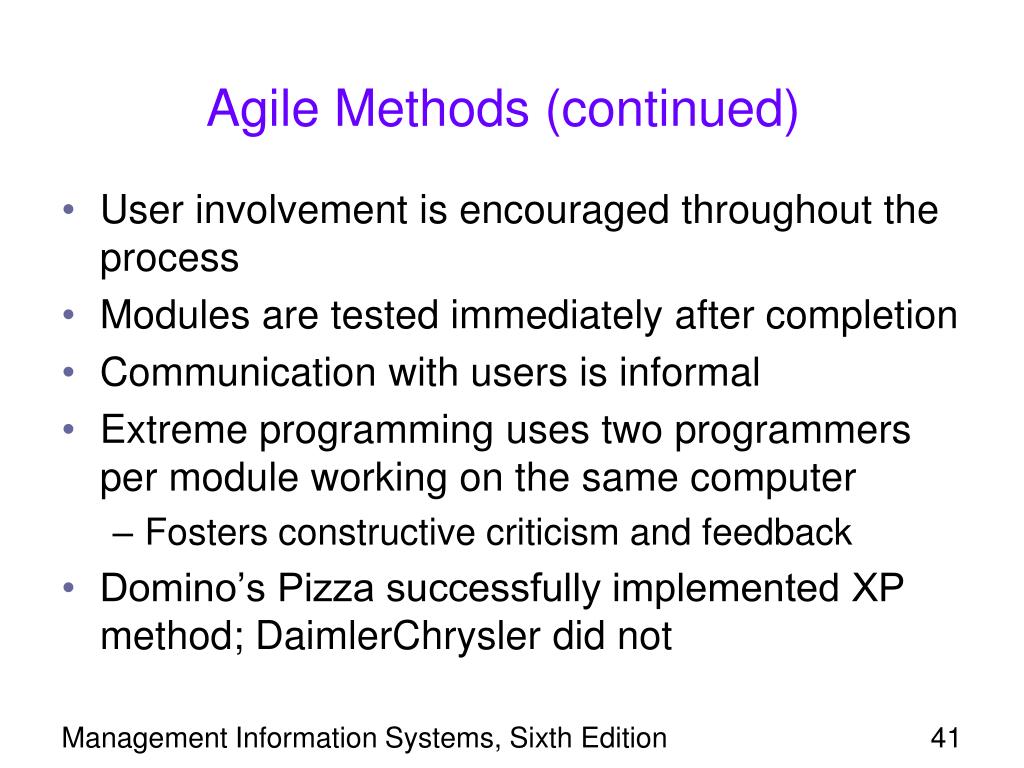 Agile Methods (continued)

• User involvement is encouraged throughout the process
• Modules are tested immediately after completion
• Communication with users is informal
• Extreme programming uses two programmers per module working on the same computer
– Fosters constructive criticism and feedback
• Domino’s Pizza successfully implemented XP method; DaimlerChrysler did not

Management Information Systems, Sixth Edition

41